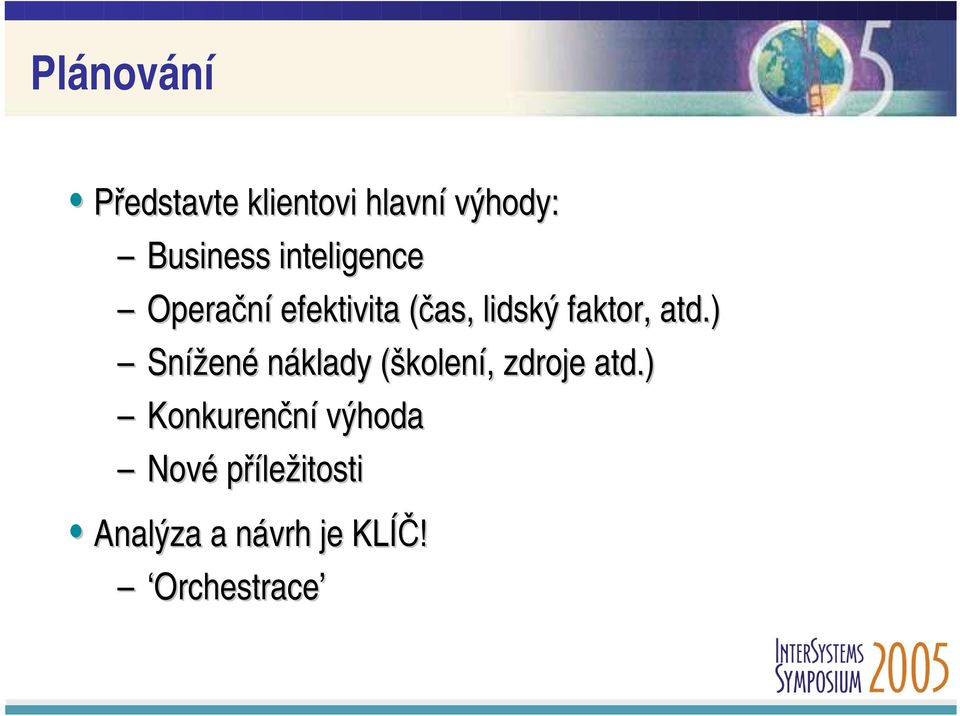 Plánování

• Představte klientovi hlavní výhody:
– Business inteligence
– Operační efektivita (čas, lidský faktor, atd.)
– Snížené náklady (školení, zdroje atd.)
– Konkurenční výhoda
– Nové příležitosti

• Analýza a návrh je KLÍČ!
– ‘Orchestrace’

INTERSYSTEMS SYMPOSIUM 2005